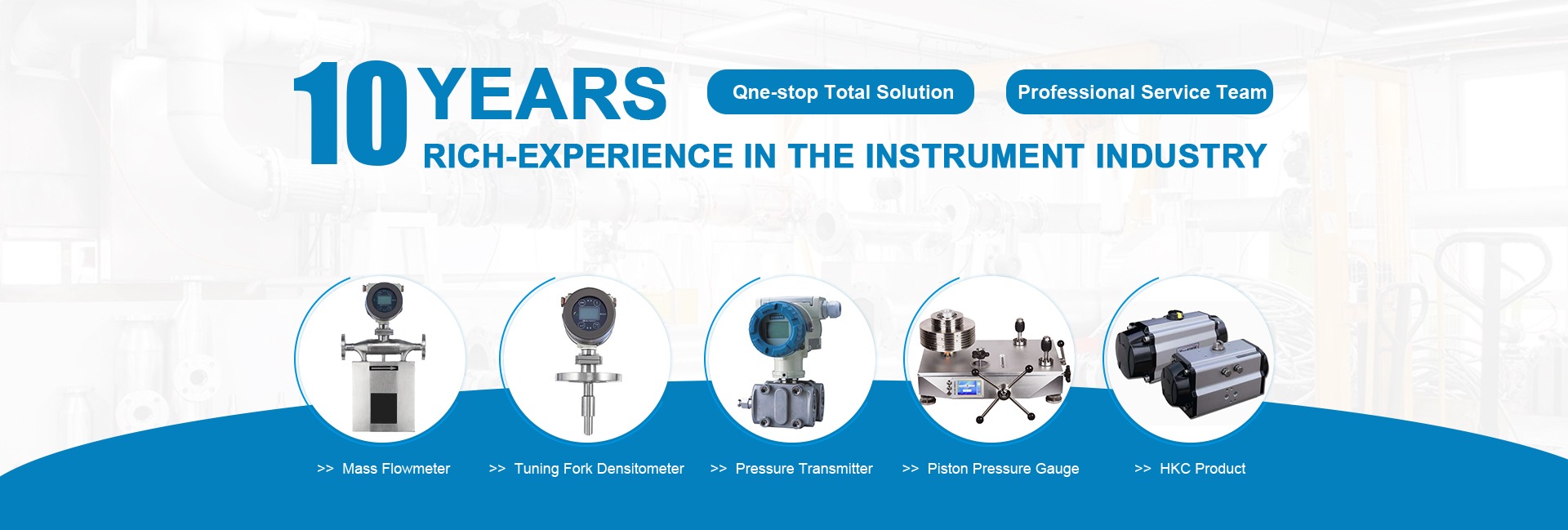 10 YEARS

Qne-stop Total Solution

Professional Service Team

RICH-EXPERIENCE IN THE INSTRUMENT INDUSTRY

>> Mass Flowmeter

>> Tuning Fork Densitometer

>> Pressure Transmitter

>> Piston Pressure Gauge

>> HKC Product